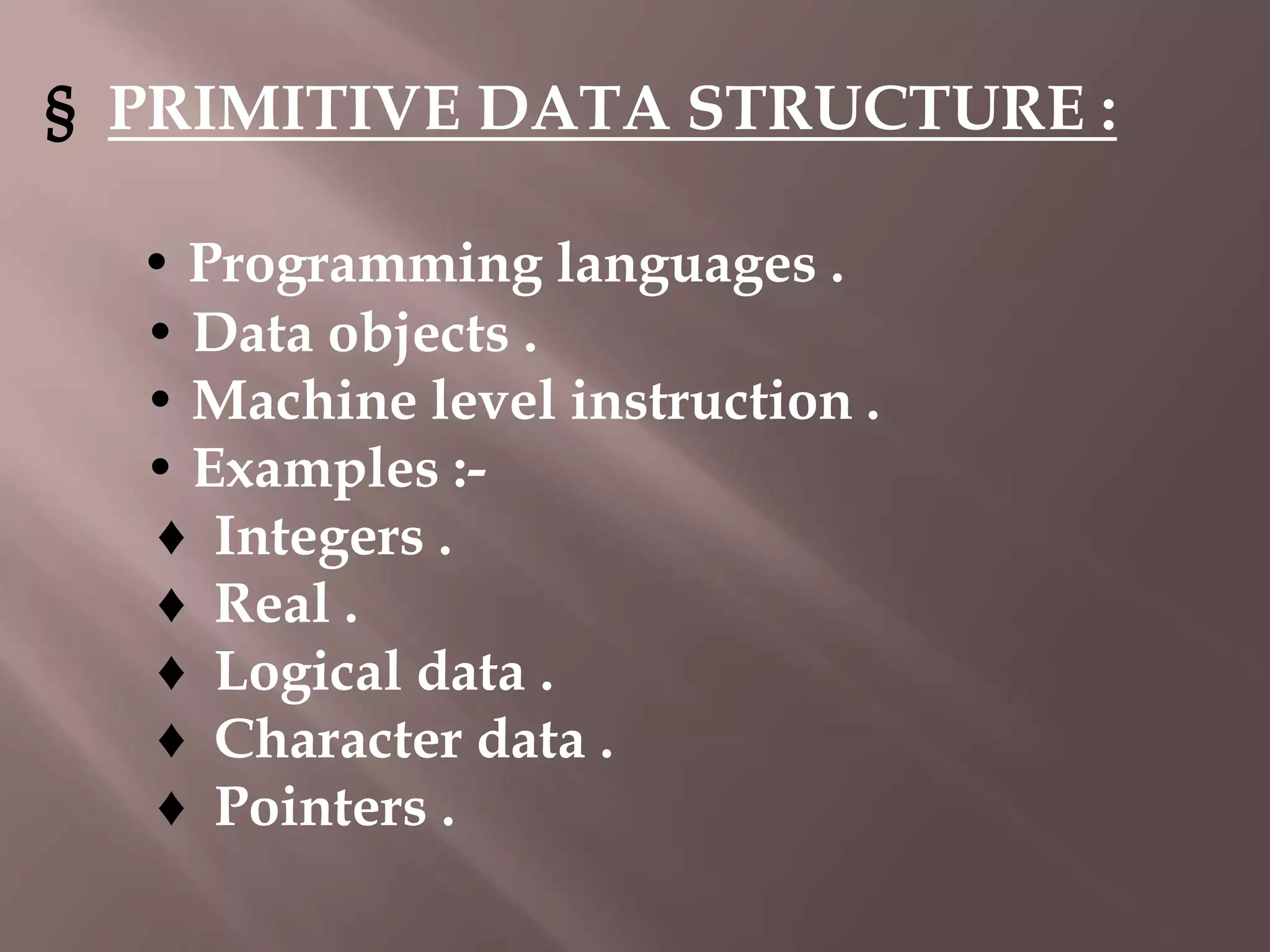 § PRIMITIVE DATA STRUCTURE :

• Programming languages .
• Data objects .
• Machine level instruction .
• Examples :-
♦ Integers .
♦ Real .
♦ Logical data .
♦ Character data .
♦ Pointers .